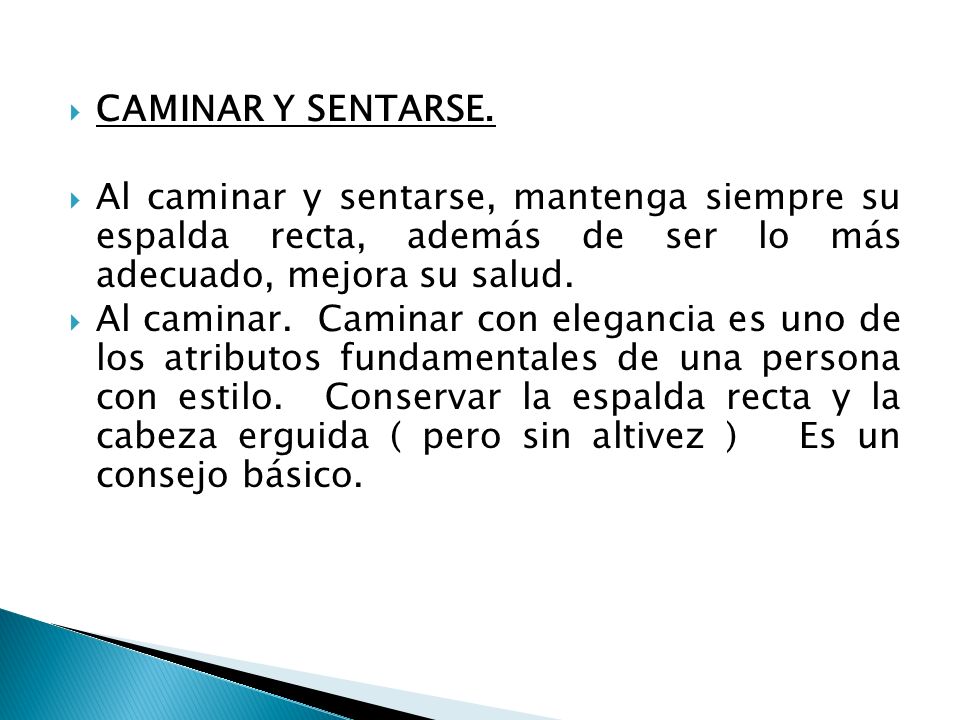 CAMINAR Y SENTARSE.

Al caminar y sentarse, mantenga siempre su espalda recta, además de ser lo más adecuado, mejora su salud.

Al caminar. Caminar con elegancia es uno de los atributos fundamentales de una persona con estilo. Conservar la espalda recta y la cabeza erguida ( pero sin altivez ) Es un consejo básico.